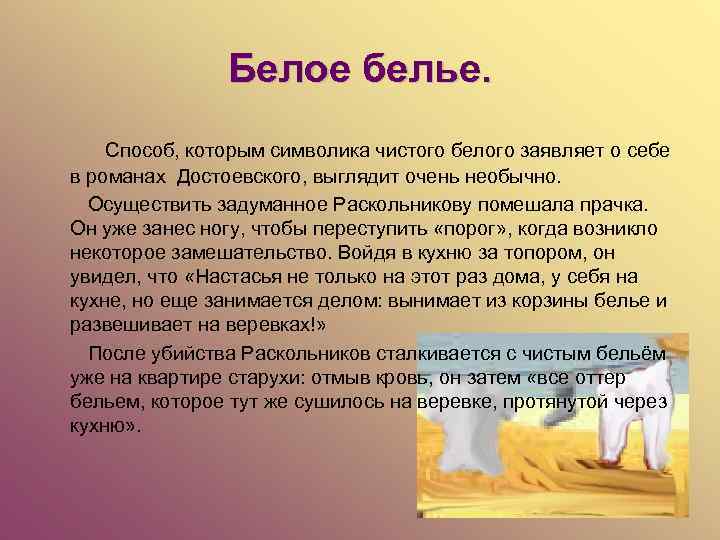 Белое белье.

Способ, которым символика чистого белого заявляет о себе в романах Достоевского, выглядит очень необычно.

Осуществить задуманное Раскольникову помешала прачка. Он уже занес ногу, чтобы переступить «порог», когда возникло некоторое замешательство. Войдя в кухню за топором, он увидел, что «Настасья не только на этот раз дома, у себя на кухне, но еще занимается делом: вынимает из корзины белье и развешивает на веревках!»

После убийства Раскольников сталкивается с чистым бельём уже на квартире старухи: отмыв кровь, он затем «все оттер бельем, которое тут же сушилось на веревке, протянутой через кухню».